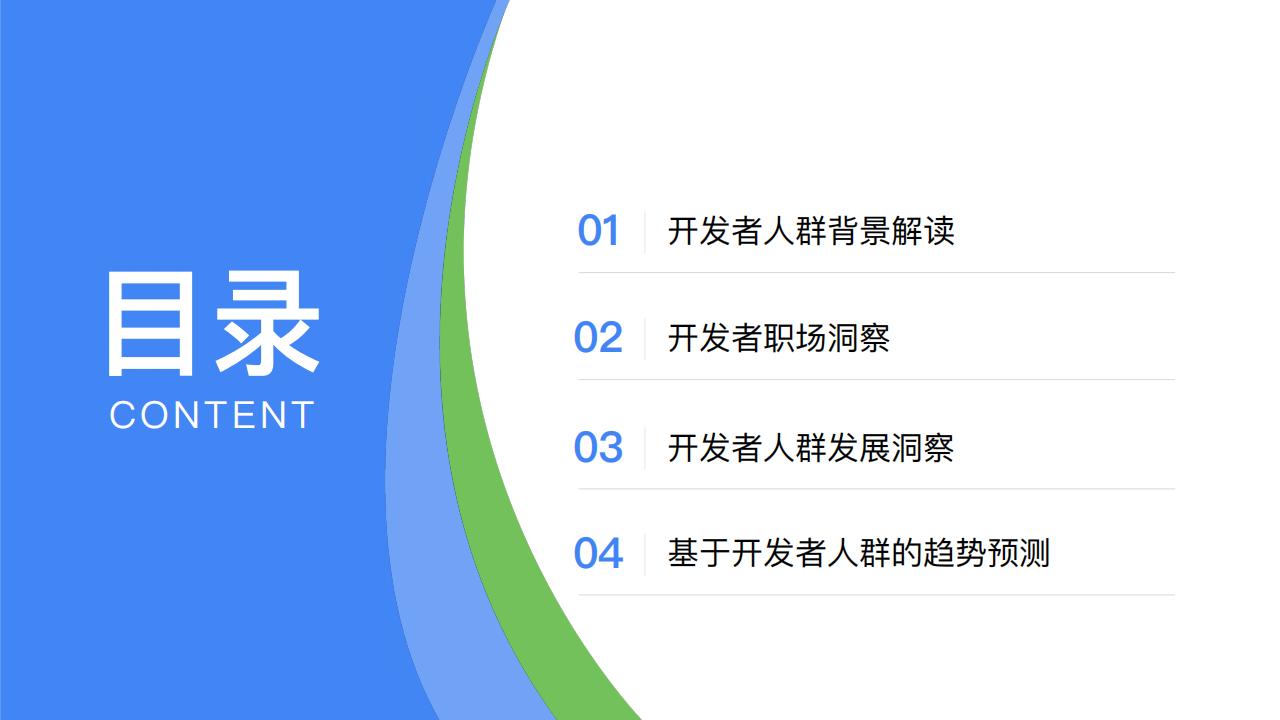 目录
CONTENT

01 开发者人群背景解读

02 开发者职场洞察

03 开发者人群发展洞察

04 基于开发者人群的趋势预测